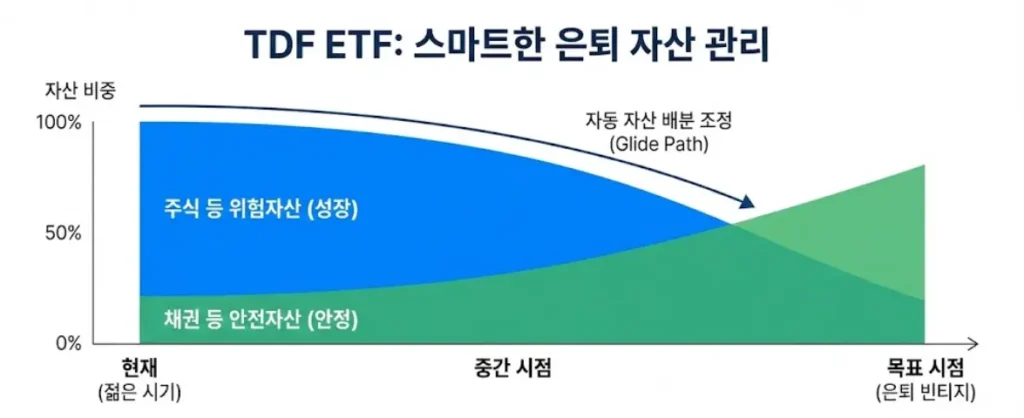 TDF ETF: 스마트한 은퇴 자산 관리

자산 비중

100%

50%

0%

자동 자산 배분 조정
(Glide Path)

주식 등 위험자산 (성장)

채권 등 안전자산 (안정)

현재
(젊은 시기)

중간 시점

목표 시점
(은퇴 빈티지)